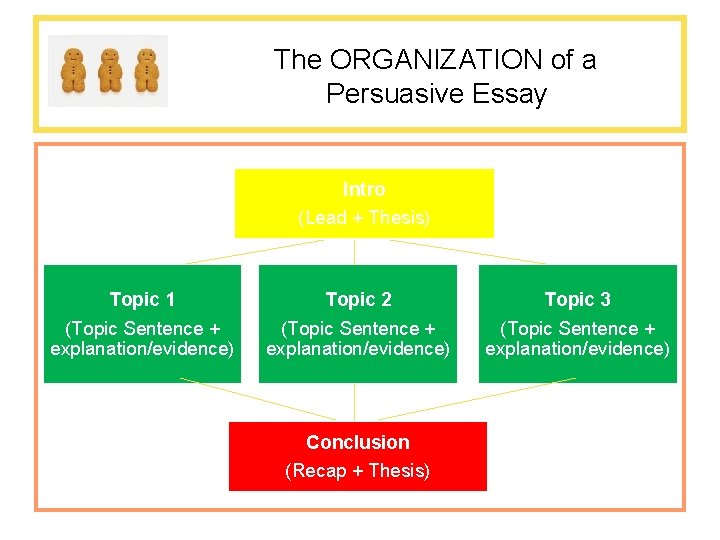 The ORGANIZATION of a Persuasive Essay

Intro
(Lead + Thesis)

Topic 1
(Topic Sentence + explanation/evidence)

Topic 2
(Topic Sentence + explanation/evidence)

Topic 3
(Topic Sentence + explanation/evidence)

Conclusion
(Recap + Thesis)